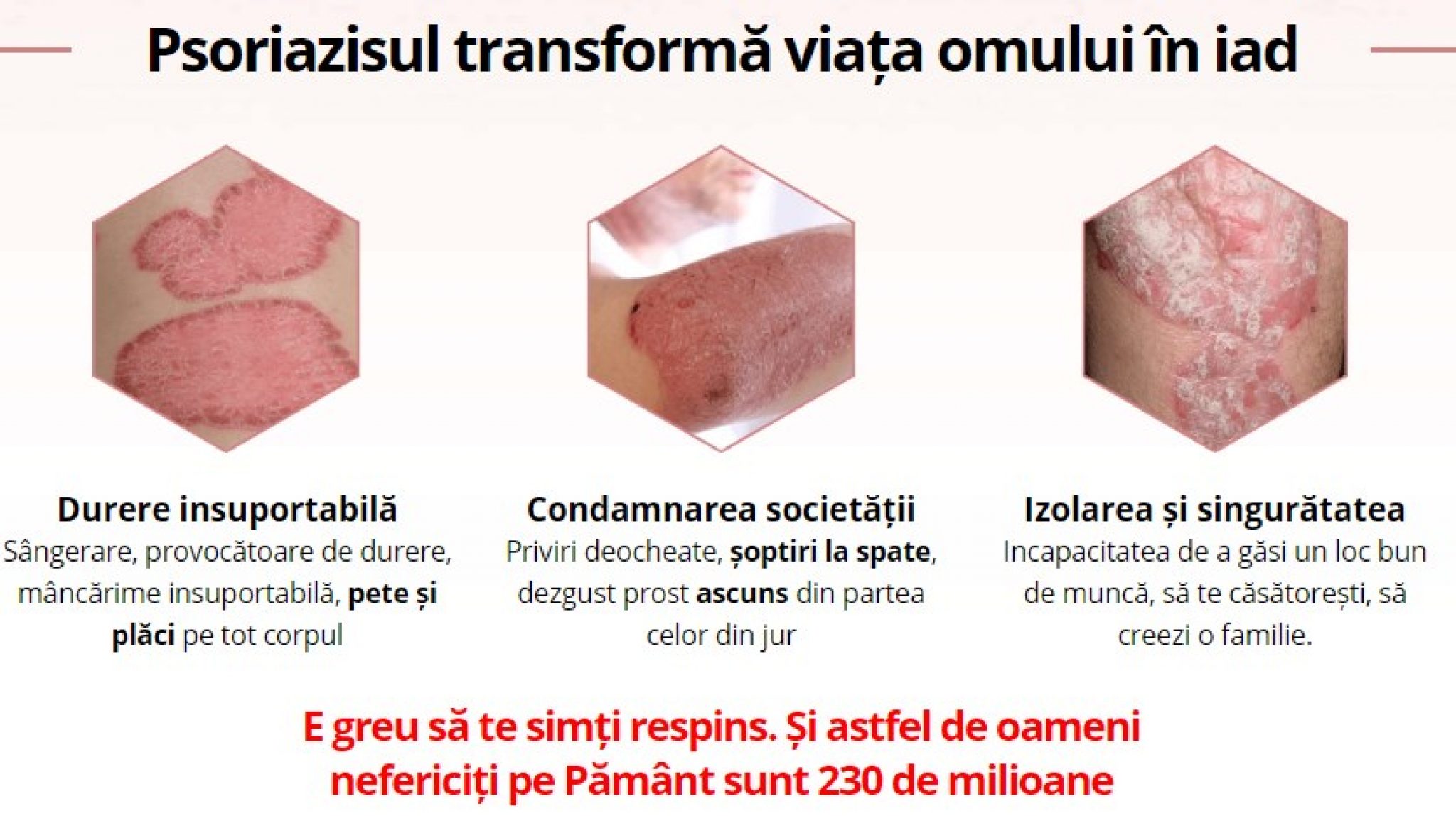 Psoriazisul transformă viața omului în iad

Durere insuportabilă
Sângerare, provocătoare de durere, mâncărime insuportabilă, pete și plăci pe tot corpul

Condamnarea societății
Priviri deocheate, șoptiri la spate, dezgust prost ascuns din partea celor din jur

Izolarea și singurătatea
Incapacitatea de a găsi un loc bun de muncă, să te căsătorești, să creezi o familie.

E greu să te simți respins. Și astfel de oameni nefericiți pe Pământ sunt 230 de milioane